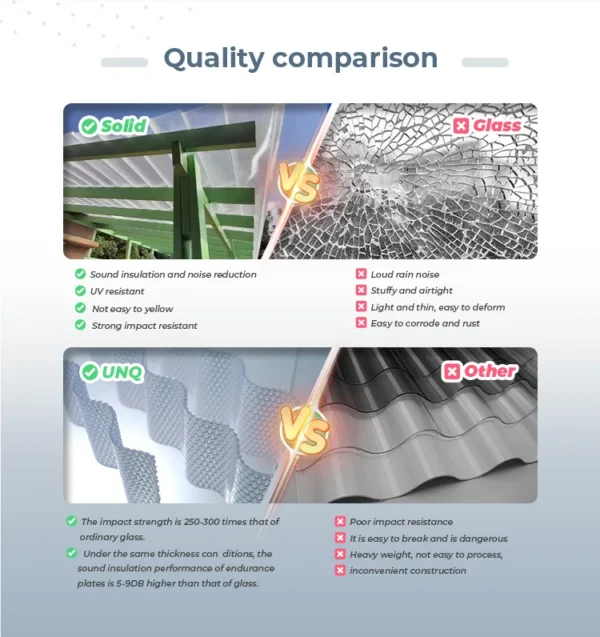 Quality comparison

Solid

VS

Glass

Sound insulation and noise reduction
UV resistant
Not easy to yellow
Strong impact resistant

Loud rain noise
Stuffy and airtight
Light and thin, easy to deform
Easy to corrode and rust

UNQ

VS

Other

The impact strength is 250-300 times that of ordinary glass.
Under the same thickness con ditions, the sound insulation performance of endurance plates is 5-9DB higher than that of glass.

Poor impact resistance
It is easy to break and is dangerous
Heavy weight, not easy to process,
inconvenient construction